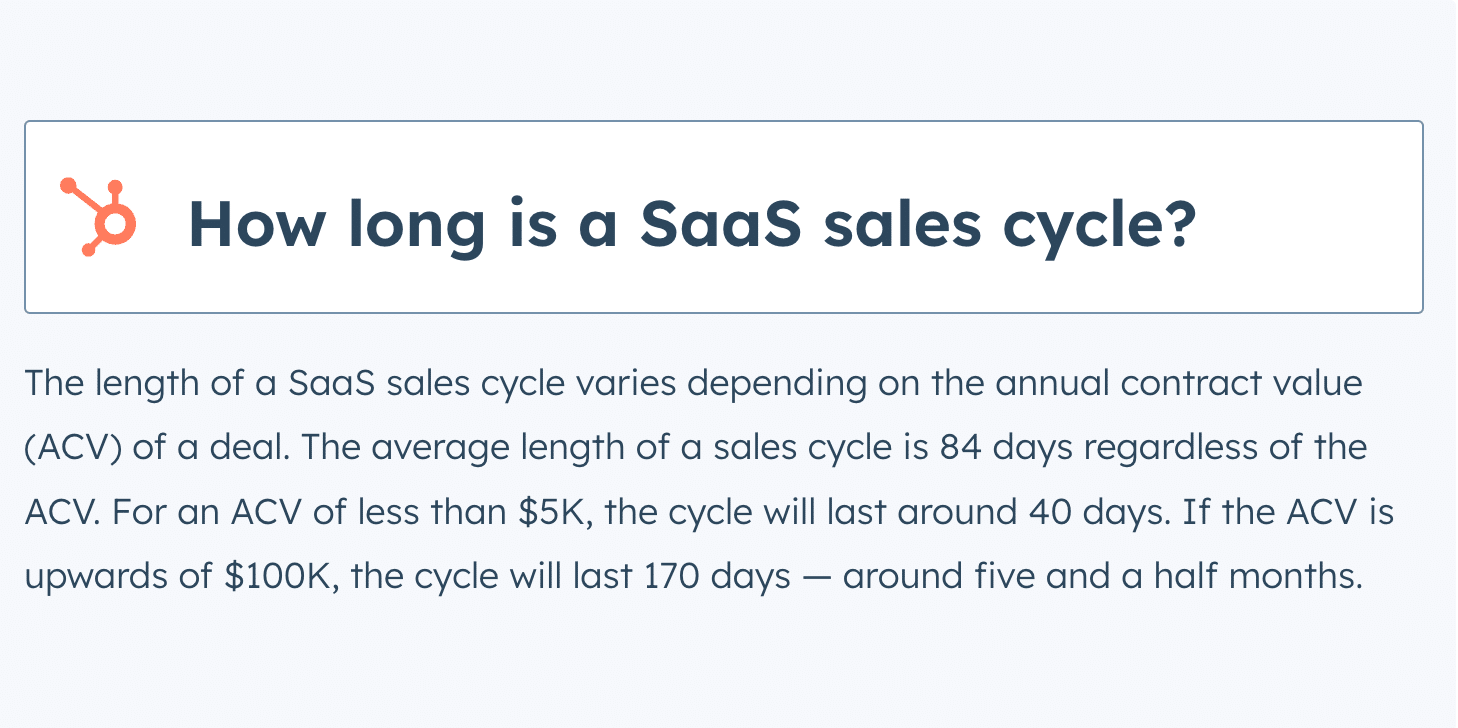 How long is a SaaS sales cycle?

The length of a SaaS sales cycle varies depending on the annual contract value (ACV) of a deal. The average length of a sales cycle is 84 days regardless of the ACV. For an ACV of less than \$5K, the cycle will last around 40 days. If the ACV is upwards of \$100K, the cycle will last 170 days — around five and a half months.